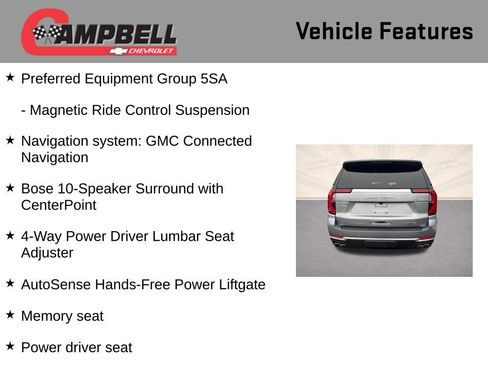 CAMPBELL
CHEVROLET

Vehicle Features

★ Preferred Equipment Group 5SA

- Magnetic Ride Control Suspension

★ Navigation system: GMC Connected Navigation

★ Bose 10-Speaker Surround with CenterPoint

★ 4-Way Power Driver Lumbar Seat Adjuster

★ AutoSense Hands-Free Power Liftgate

★ Memory seat

★ Power driver seat